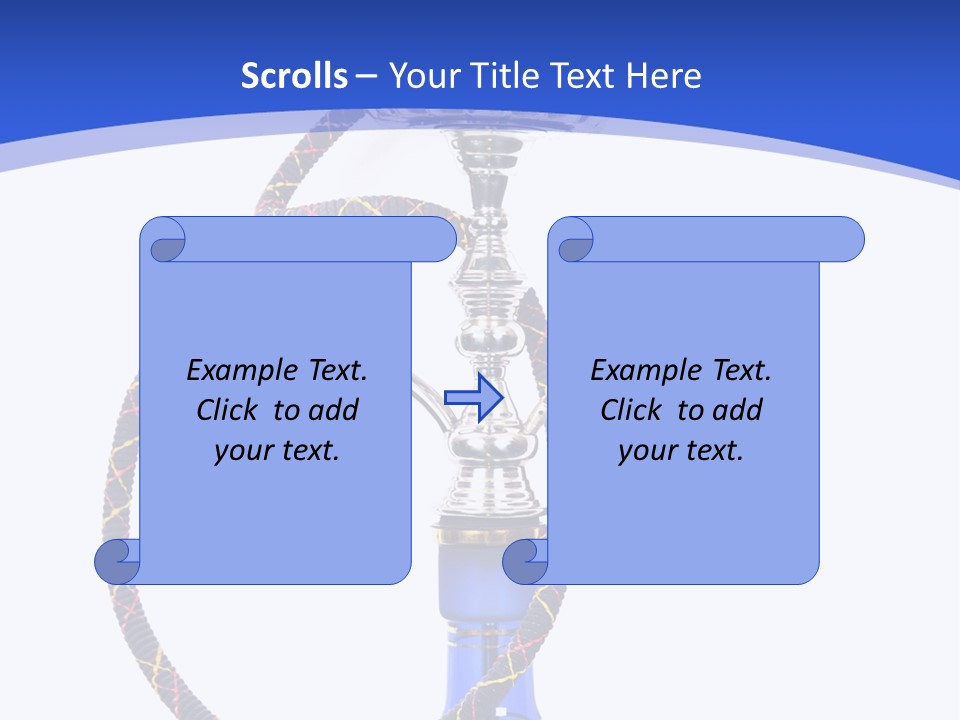 Scrolls – Your Title Text Here

Example Text.
Click to add
your text.

Example Text.
Click to add
your text.